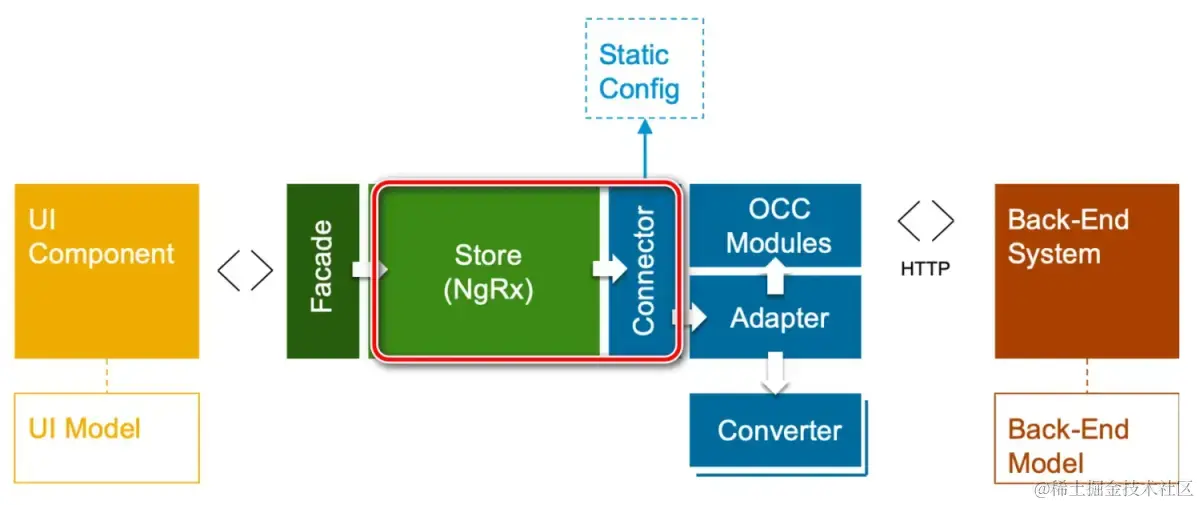 Static Config

UI Component

Facade

Store (NgRx)

Connector

OCC Modules

Adapter

HTTP

Back-End System

UI Model

Converter

Back-End Model

@稀土掘金技术社区